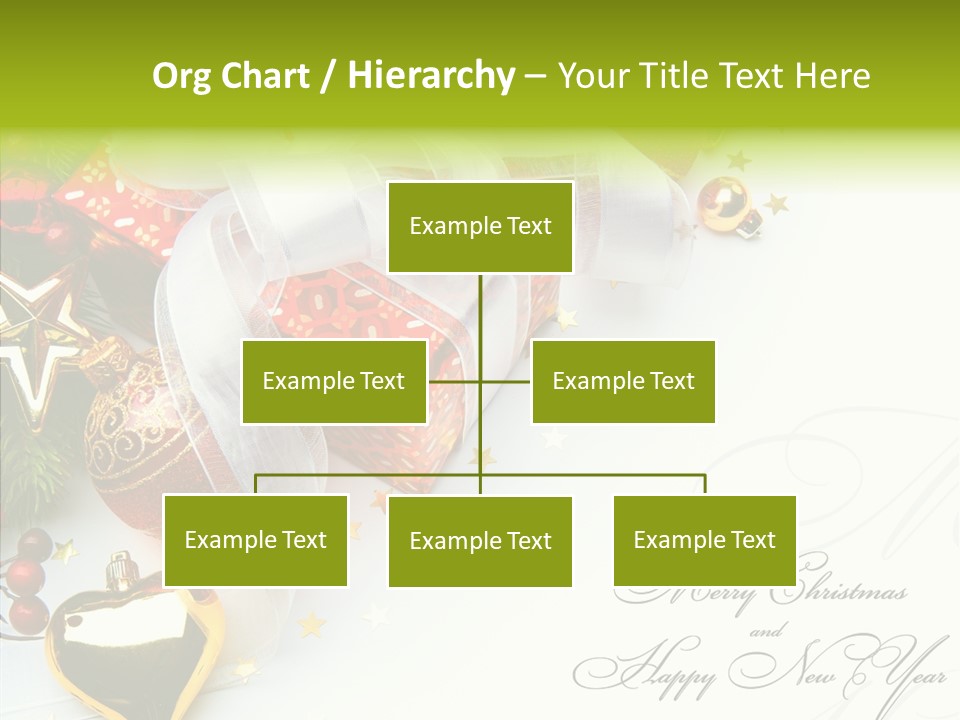 Org Chart / Hierarchy – Your Title Text Here

Example Text

Example Text

Example Text

Example Text

Example Text

Example Text

Merry Christmas
and
Happy New Year